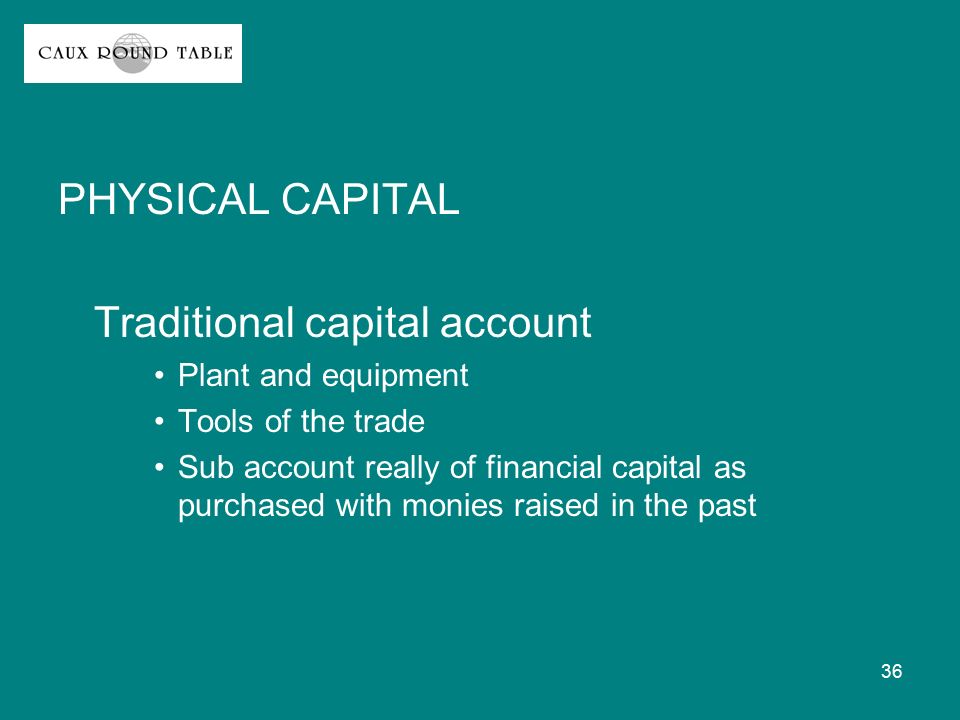 CAUX ROUND TABLE

PHYSICAL CAPITAL

Traditional capital account

• Plant and equipment
• Tools of the trade
• Sub account really of financial capital as purchased with monies raised in the past

36